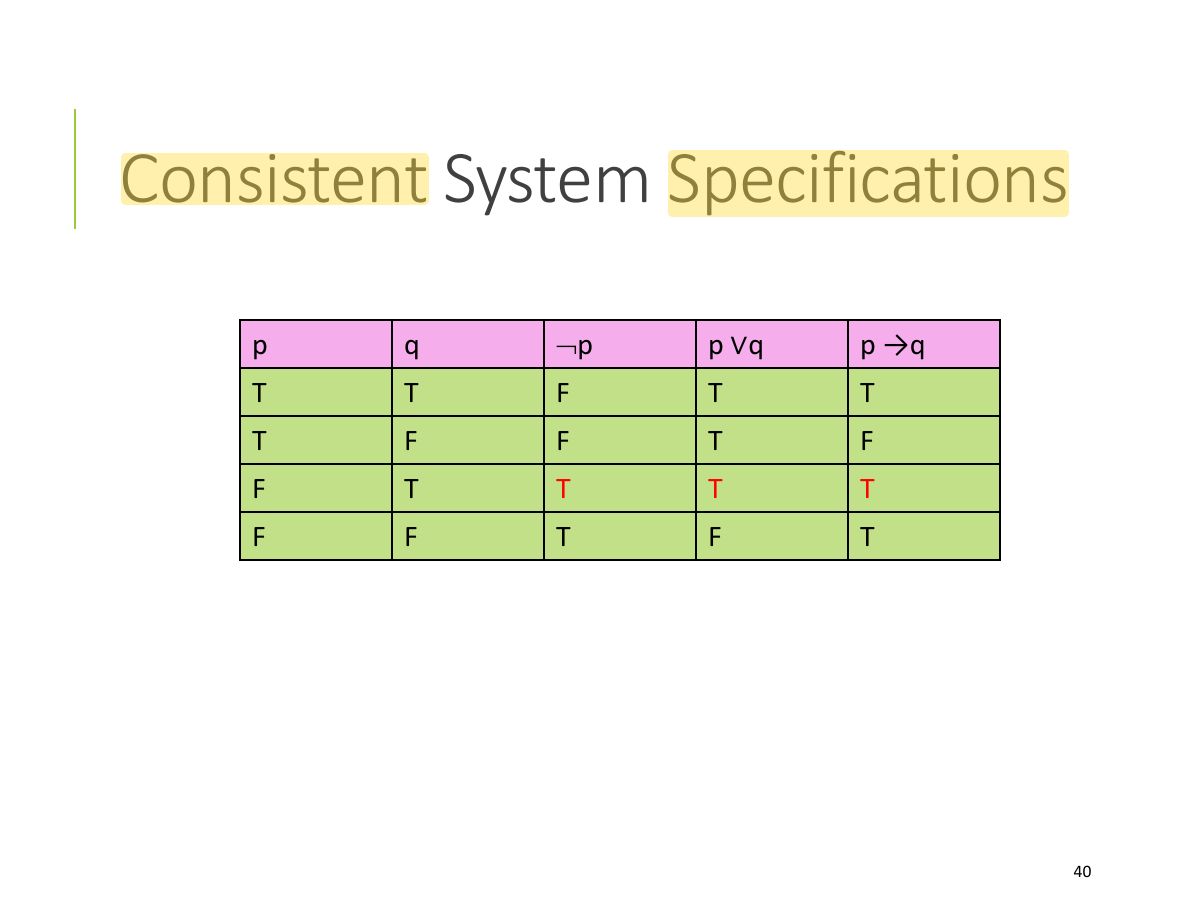 Consistent System Specifications

| p | q | $\neg p$ | $p \vee q$ | $p \rightarrow q$ |
|---|---|---|---|---|
| T | T | F | T | T |
| T | F | F | T | F |
| F | T | T | T | T |
| F | F | T | F | T |

40